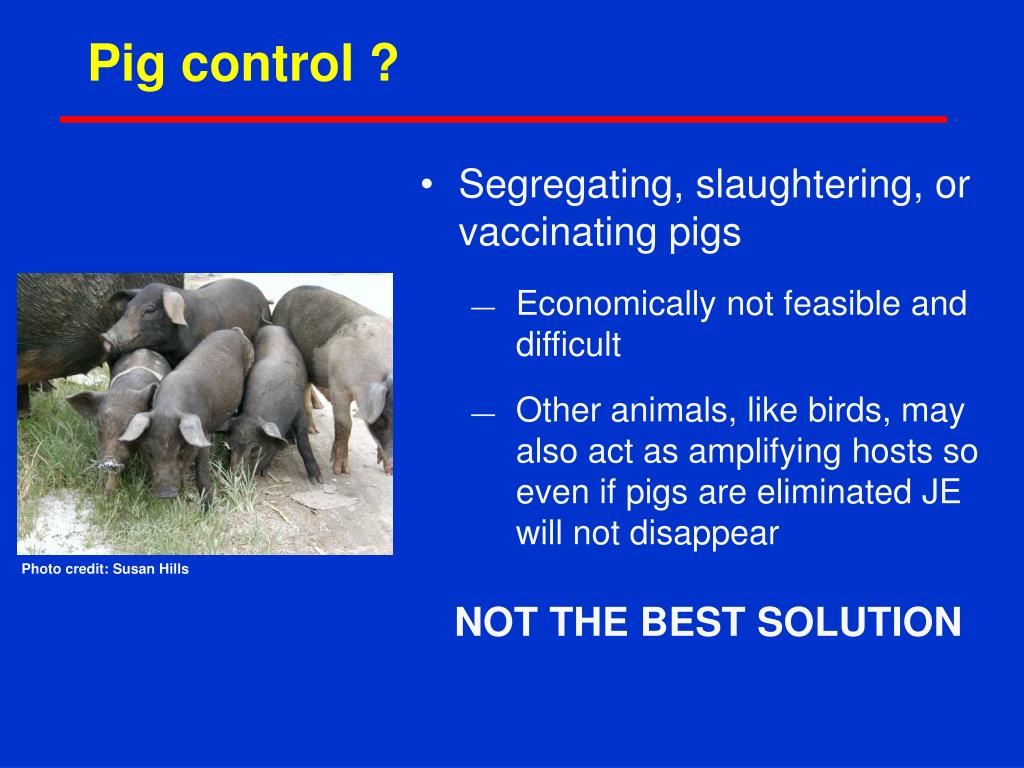 Pig control ?

Photo credit: Susan Hills

• Segregating, slaughtering, or vaccinating pigs

— Economically not feasible and difficult

— Other animals, like birds, may also act as amplifying hosts so even if pigs are eliminated JE will not disappear

NOT THE BEST SOLUTION